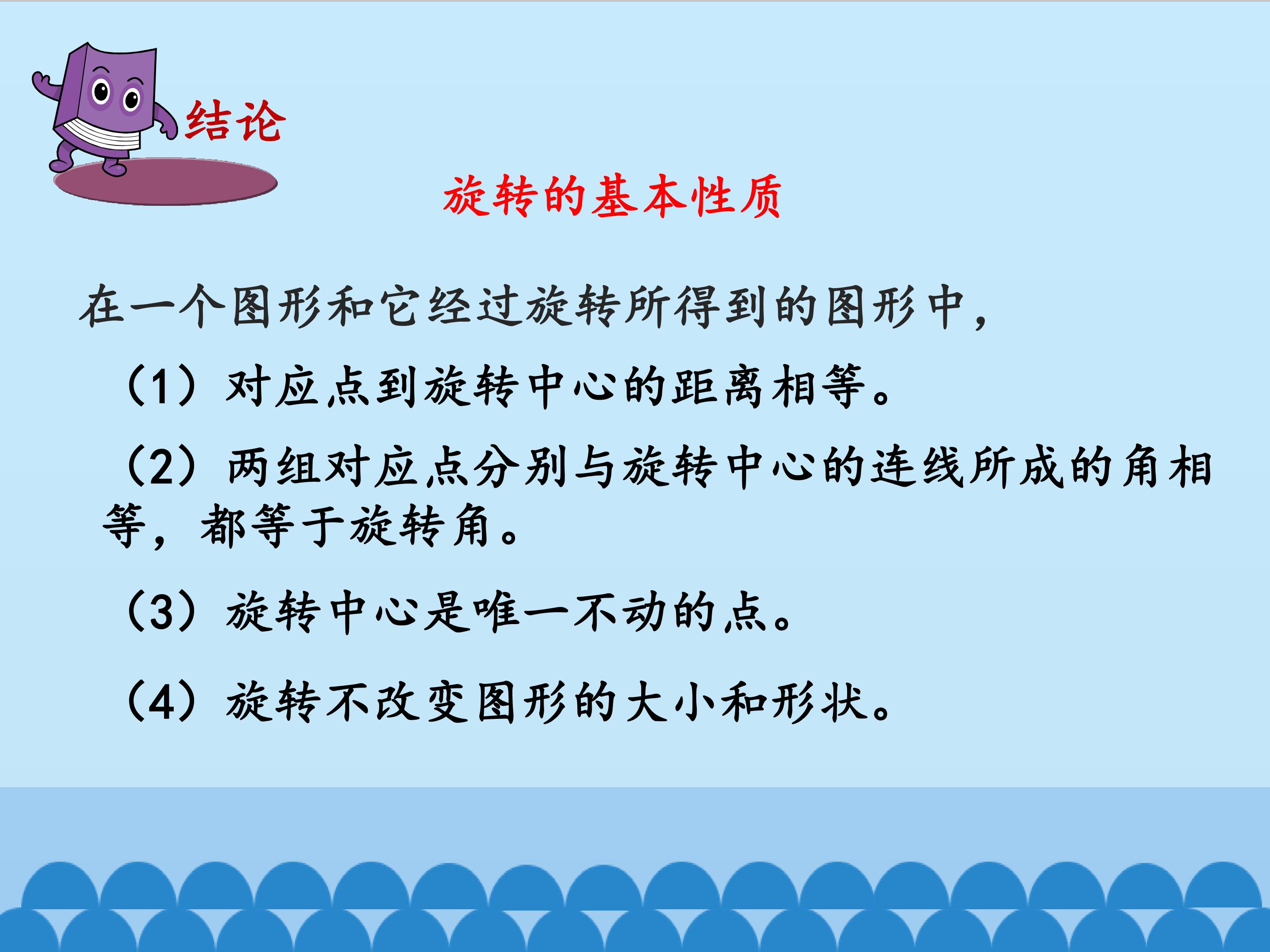 结论

旋转的基本性质

在一个图形和它经过旋转所得到的图形中，

（1）对应点到旋转中心的距离相等。

（2）两组对应点分别与旋转中心的连线所成的角相等，都等于旋转角。

（3）旋转中心是唯一不动的点。

（4）旋转不改变图形的大小和形状。